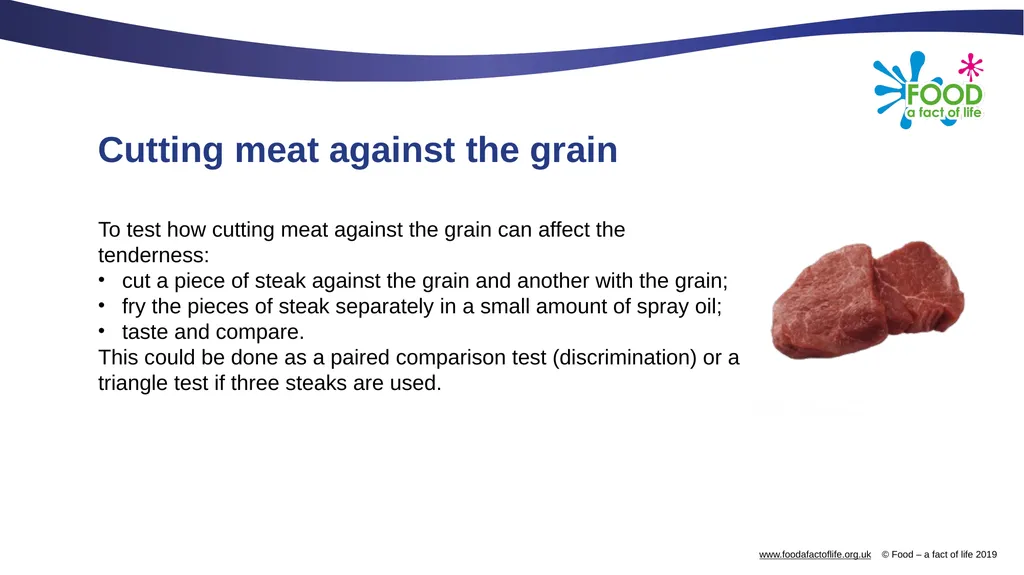 FOOD
a fact of life

Cutting meat against the grain

To test how cutting meat against the grain can affect the tenderness:
• cut a piece of steak against the grain and another with the grain;
• fry the pieces of steak separately in a small amount of spray oil;
• taste and compare.
This could be done as a paired comparison test (discrimination) or a triangle test if three steaks are used.

www.foodafactoflife.org.uk © Food – a fact of life 2019